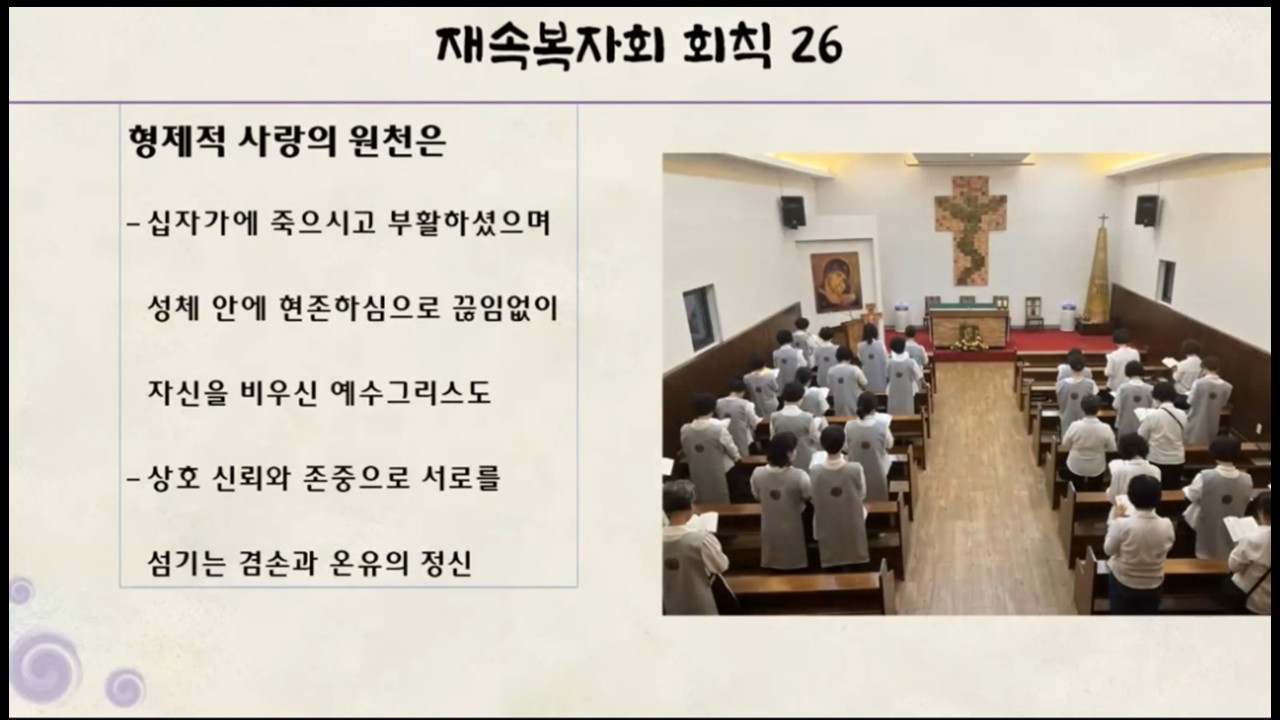 재속복자회 회칙 26

형제적 사랑의 원천은

- 십자가에 죽으시고 부활하셨으며 성체 안에 현존하심으로 끊임없이 자신을 비우신 예수그리스도

- 상호 신뢰와 존중으로 서로를 섬기는 겸손과 온유의 정신